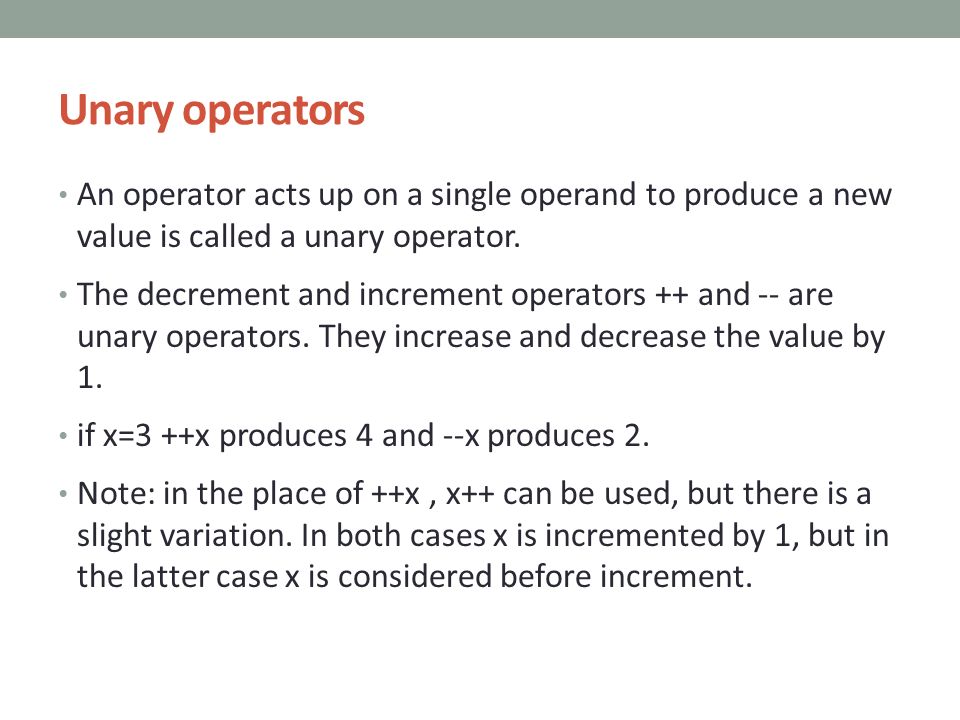 Unary operators

• An operator acts up on a single operand to produce a new value is called a unary operator.

• The decrement and increment operators ++ and -- are unary operators. They increase and decrease the value by 1.

• if x=3 ++x produces 4 and --x produces 2.

• Note: in the place of ++x , x++ can be used, but there is a slight variation. In both cases x is incremented by 1, but in the latter case x is considered before increment.